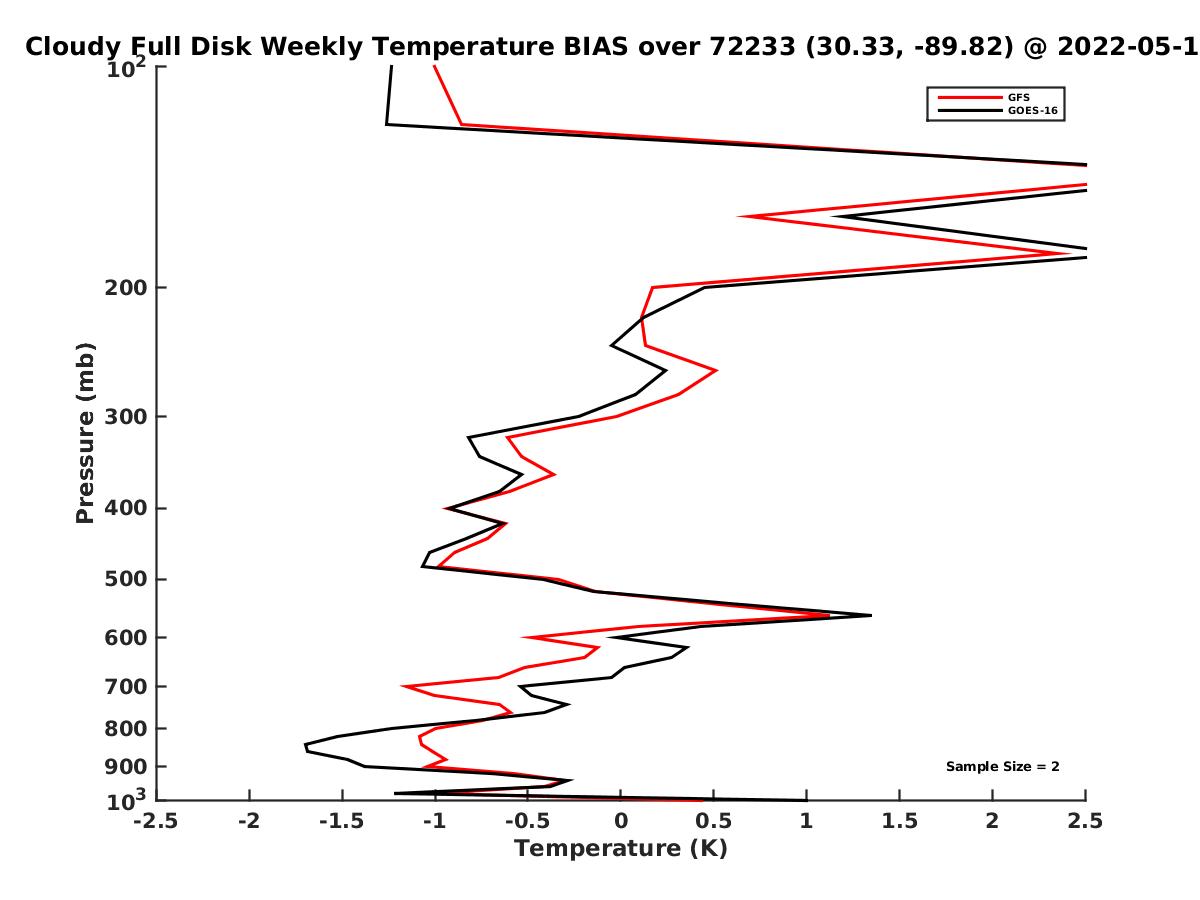 Cloudy Full Disk Weekly Temperature BIAS over 72233 (30.33, -89.82) @ 2022-05-1

GFS
GOES-16

Pressure (mb)

$10^2$
200
300
400
500
600
700
800
900
$10^3$

Sample Size = 2

-2.5
-2
-1.5
-1
-0.5
0
0.5
1
1.5
2
2.5

Temperature (K)